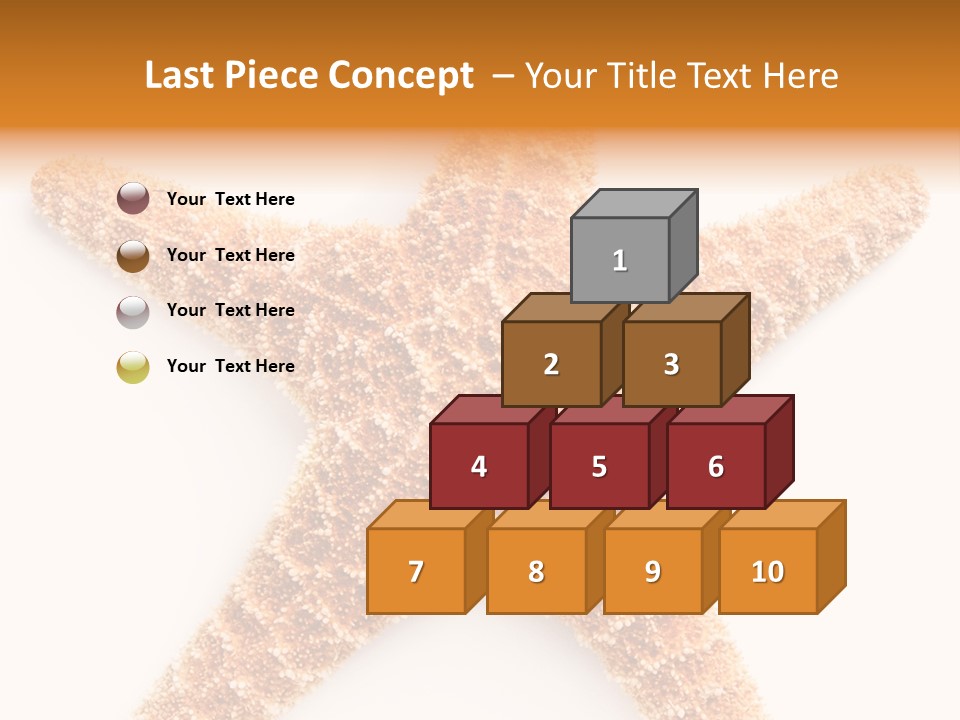 Last Piece Concept – Your Title Text Here

Your Text Here

Your Text Here

Your Text Here

Your Text Here

1

2 3

4 5 6

7 8 9 10